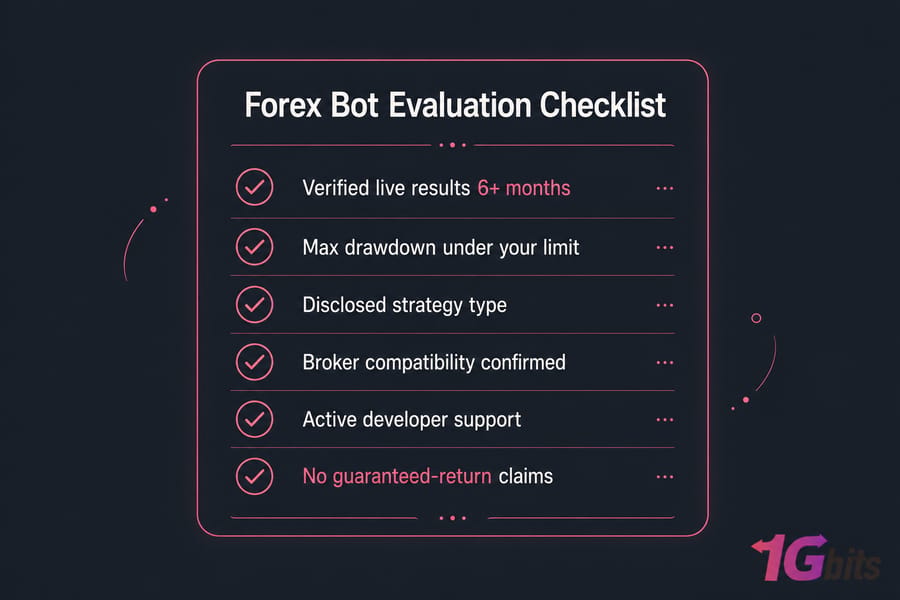 Forex Bot Evaluation Checklist

Verified live results 6+ months

Max drawdown under your limit

Disclosed strategy type

Broker compatibility confirmed

Active developer support

No guaranteed-return claims

1Gbits